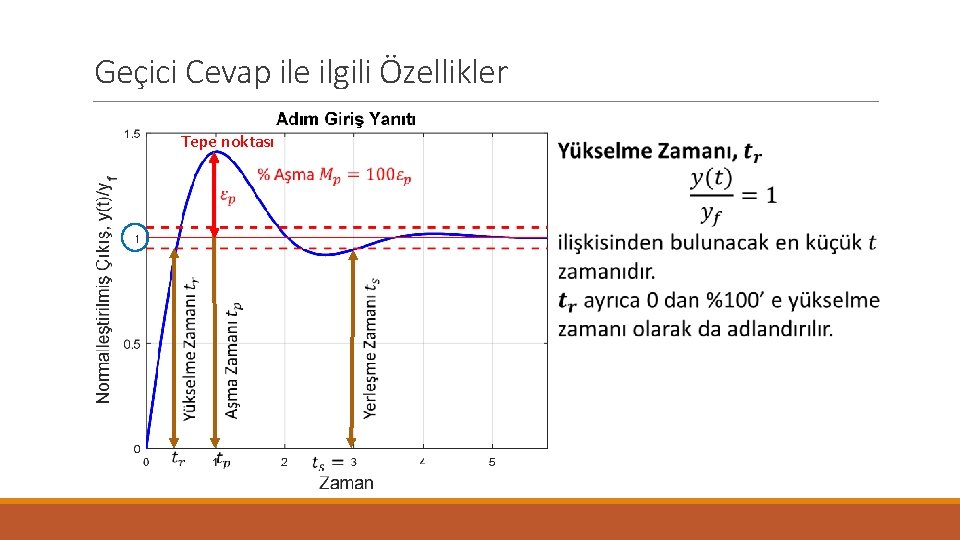 Geçici Cevap ile ilgili Özellikler

Adım Giriş Yanıtı

Tepe noktası

% Aşma $M_p = 100\varepsilon_p$

$\varepsilon_p$

Normalleştirilmiş Çıkış, y(t)/y$_f$

1.5

1

0.5

0

Yükselme Zamanı $t_r$

Aşma Zamanı $t_p$

Yerleşme Zamanı $t_s$

0 $t_r$ 1 $t_p$ 2 $t_s =$ 3 4 5

Zaman

**Yükselme Zamanı, $t_r$**

$\frac{y(t)}{y_f} = 1$

ilişkisinden bulunacak en küçük $t$ zamanıdır.

$t_r$ ayrıca 0 dan %100' e yükselme zamanı olarak da adlandırılır.